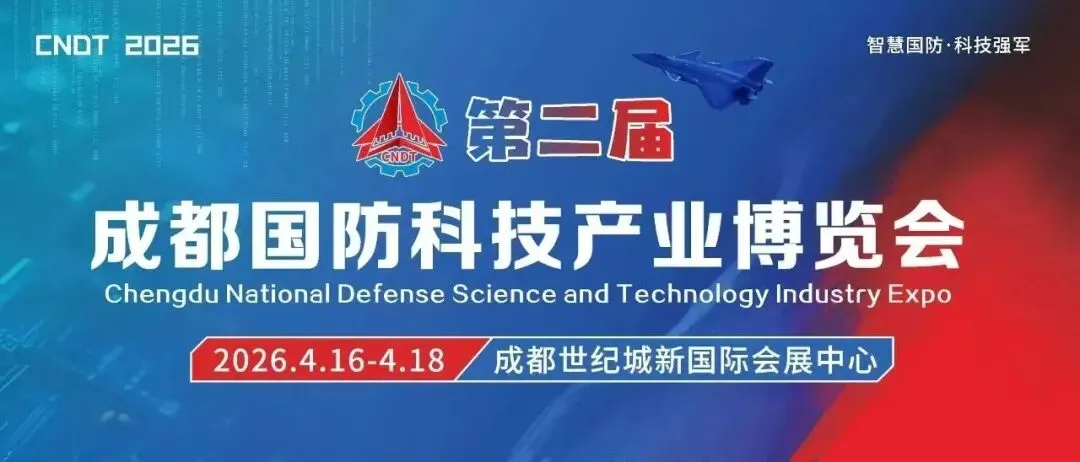 CNDT 2026

智慧国防·科技强军

CNDT

第二届

成都国防科技产业博览会

Chengdu National Defense Science and Technology Industry Expo

2026.4.16-4.18

成都世纪城新国际会展中心